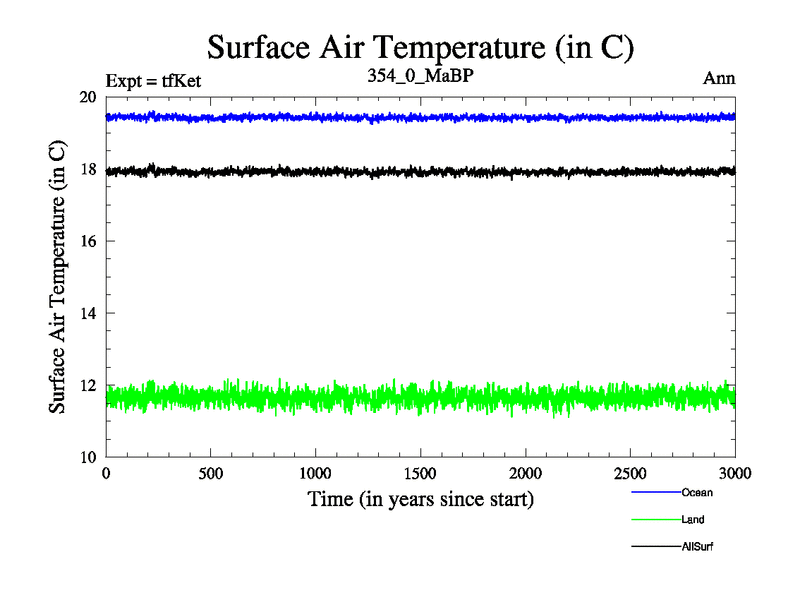 Surface Air Temperature (in C)

Expt = tfKet

354_0_MaBP

Ann

Surface Air Temperature (in C)

20

18

16

14

12

10

0

500

1000

1500

2000

2500

3000

Time (in years since start)

Ocean

Land

AllSurf